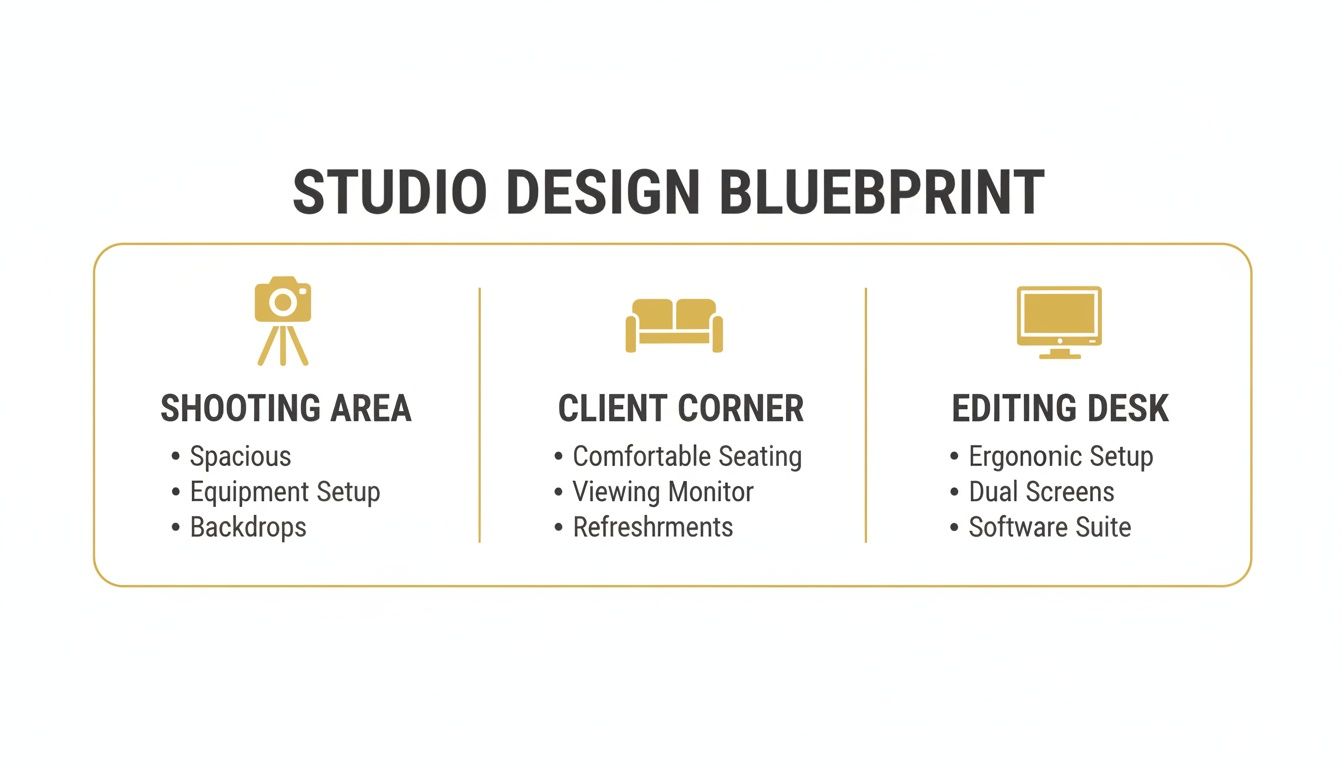 STUDIO DESIGN BLUEBPRINT

SHOOTING AREA
• Spacious
• Equipment Setup
• Backdrops

CLIENT CORNER
• Comfortable Seating
• Viewing Monitor
• Refreshrments

EDITING DESK
• Ergononic Setup
• Dual Screens
• Software Suite